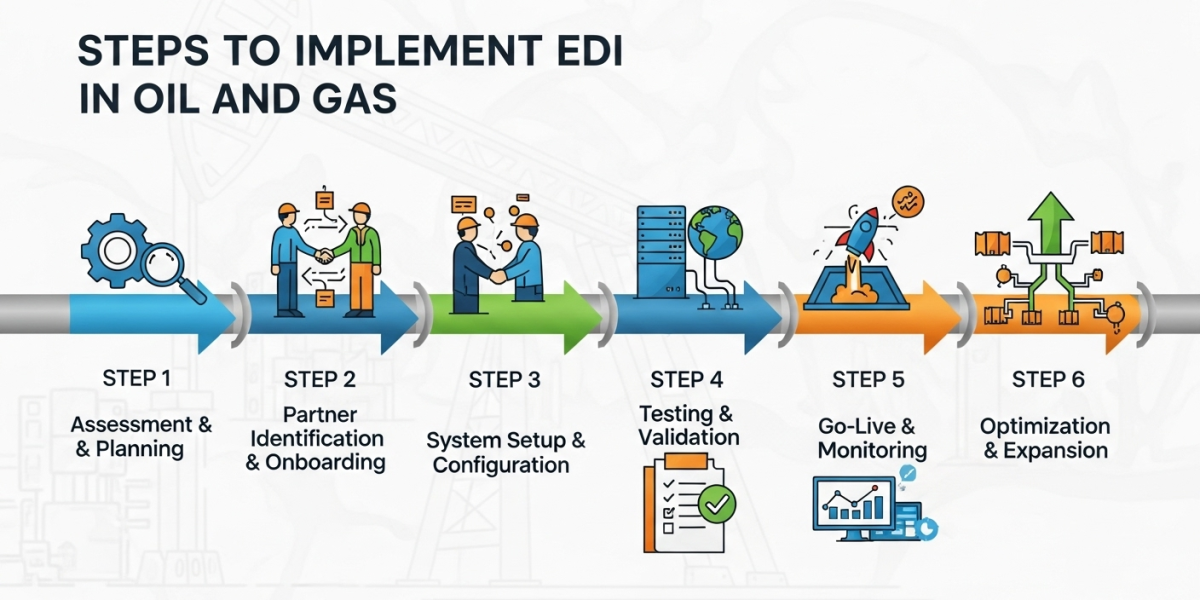 STEPS TO IMPLEMENT EDI IN OIL AND GAS

STEP 1
Assessment & & Planning

STEP 2
Partner Identification & Onboarding

STEP 3
System Setup & Configuration

STEP 4
Testing & Validation

STEP 5
Go-Live & Monitoring

STEP 6
Optimization & Expansion